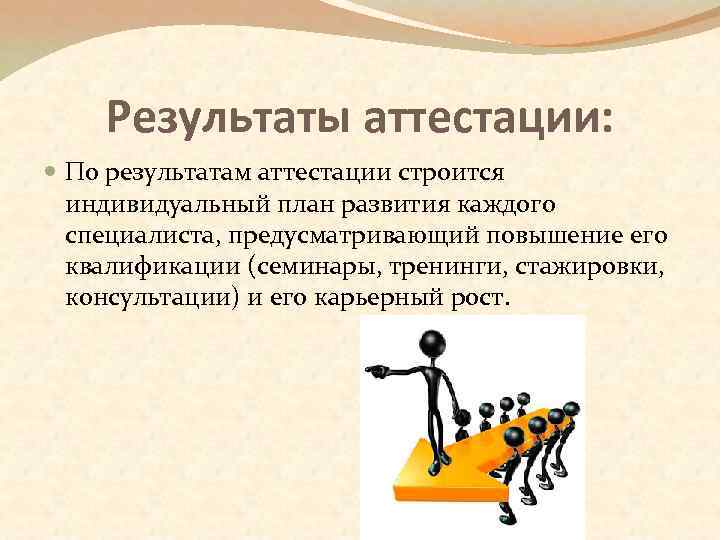 Результаты аттестации:

По результатам аттестации строится индивидуальный план развития каждого специалиста, предусматривающий повышение его квалификации (семинары, тренинги, стажировки, консультации) и его карьерный рост.